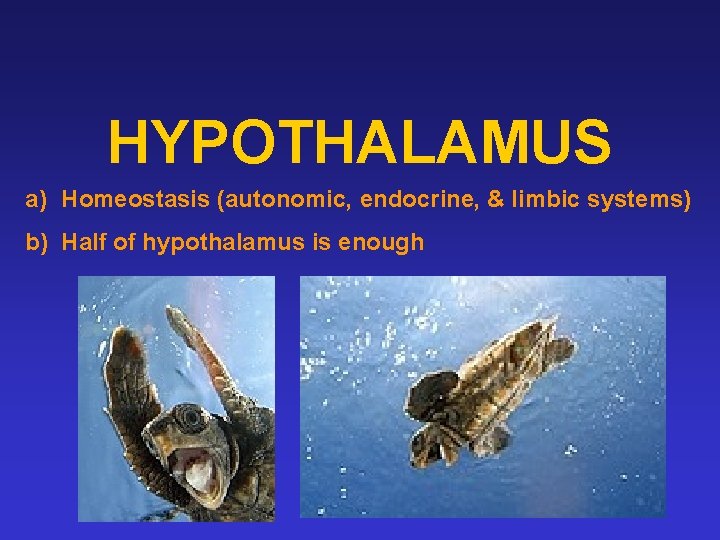 HYPOTHALAMUS

a) Homeostasis (autonomic, endocrine, & limbic systems)

b) Half of hypothalamus is enough